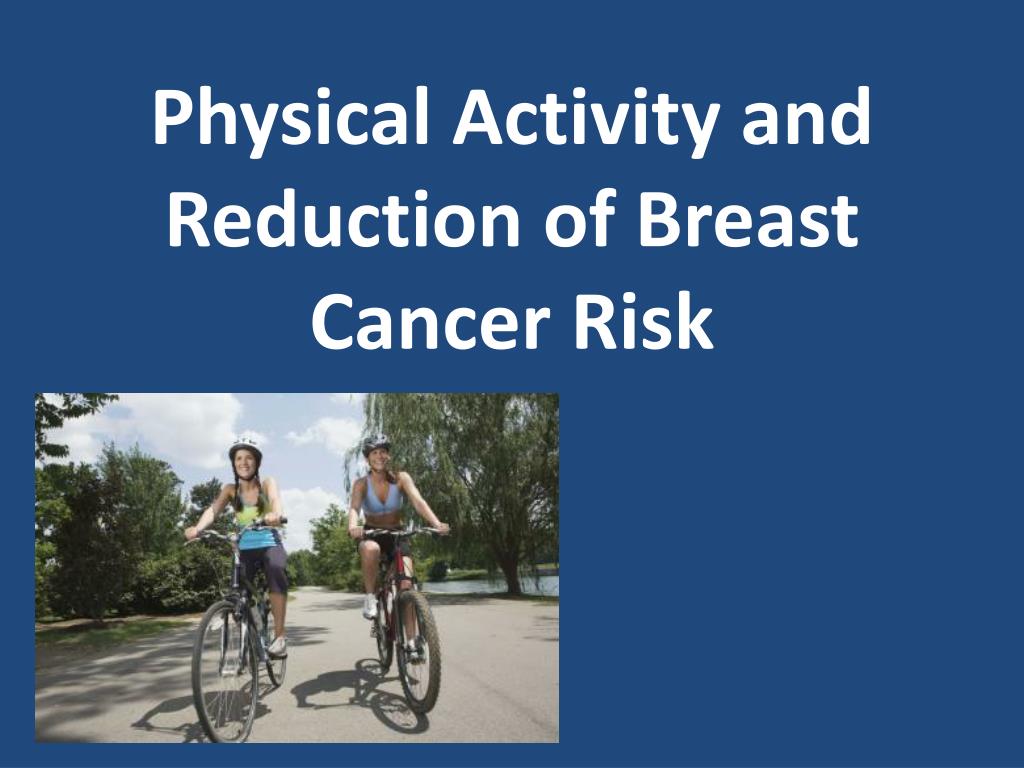 Physical Activity and Reduction of Breast Cancer Risk